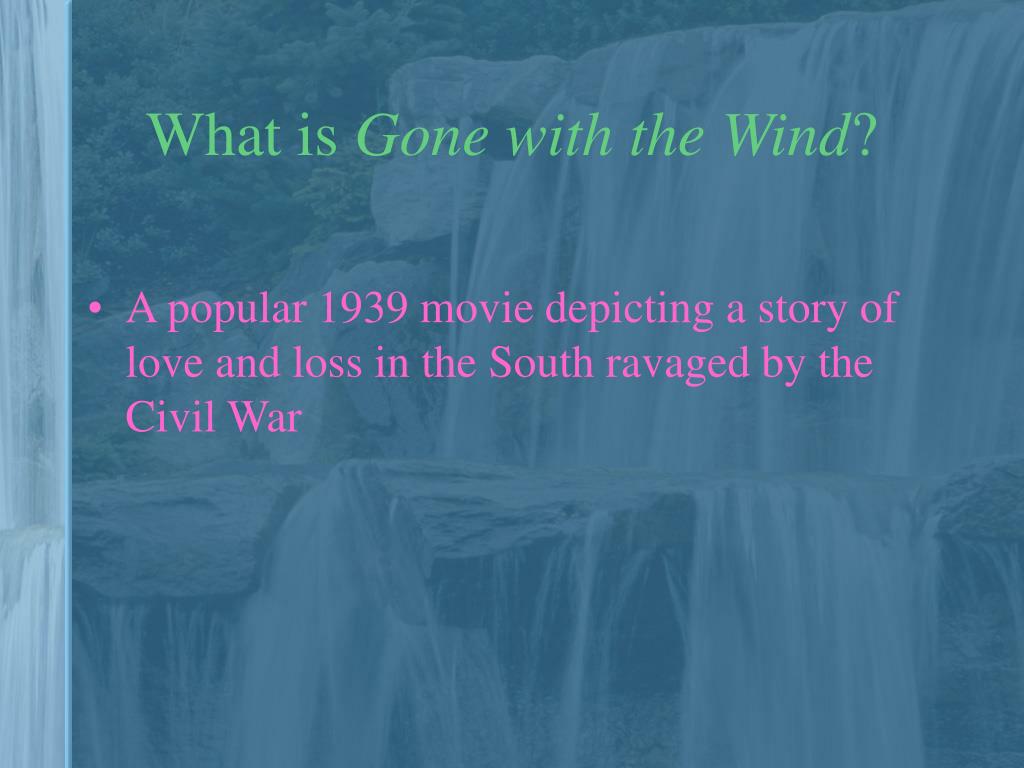 What is Gone with the Wind?

• A popular 1939 movie depicting a story of love and loss in the South ravaged by the Civil War